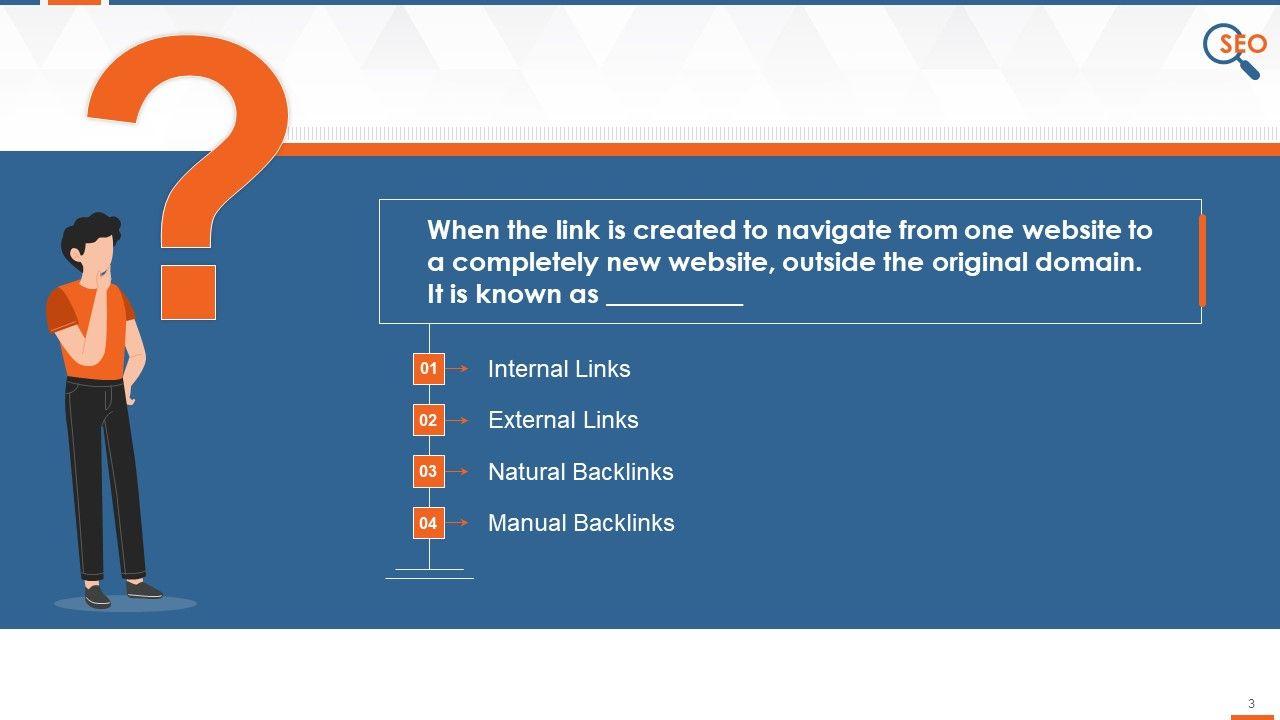 SEO

When the link is created to navigate from one website to a completely new website, outside the original domain. It is known as __________

01 Internal Links

02 External Links

03 Natural Backlinks

04 Manual Backlinks

3